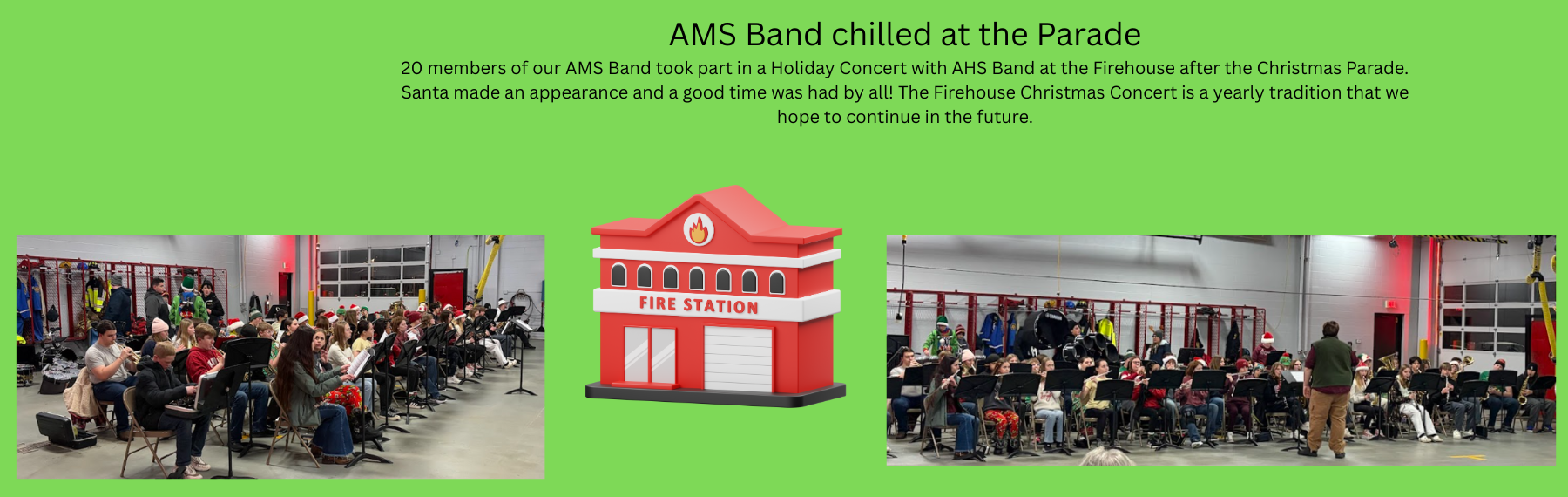 AMS Band chilled at the Parade

20 members of our AMS Band took part in a Holiday Concert with AHS Band at the Firehouse after the Christmas Parade. Santa made an appearance and a good time was had by all! The Firehouse Christmas Concert is a yearly tradition that we hope to continue in the future.

FIRE STATION